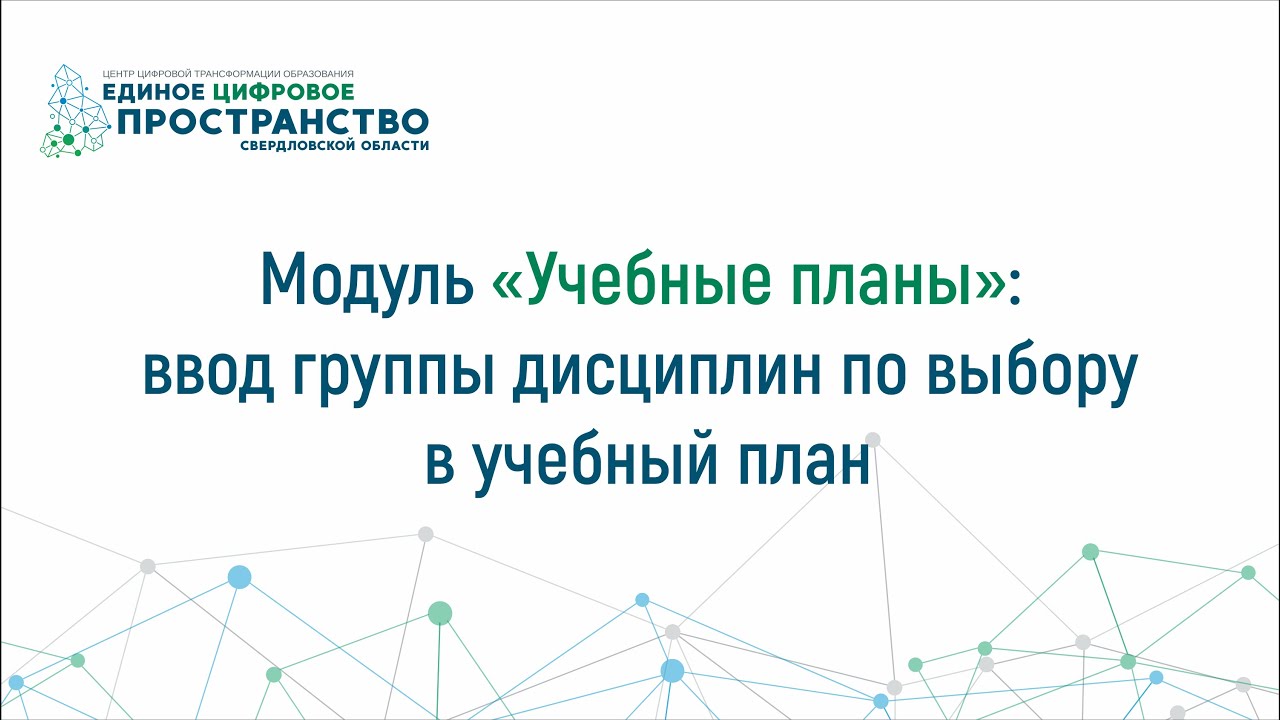 ЦЕНТР ЦИФРОВОЙ ТРАНСФОРМАЦИИ ОБРАЗОВАНИЯ
ЕДИНОЕ ЦИФРОВОЕ
ПРОСТРАНСТВО
СВЕРДЛОВСКОЙ ОБЛАСТИ

Модуль «Учебные планы»: ввод группы дисциплин по выбору в учебный план